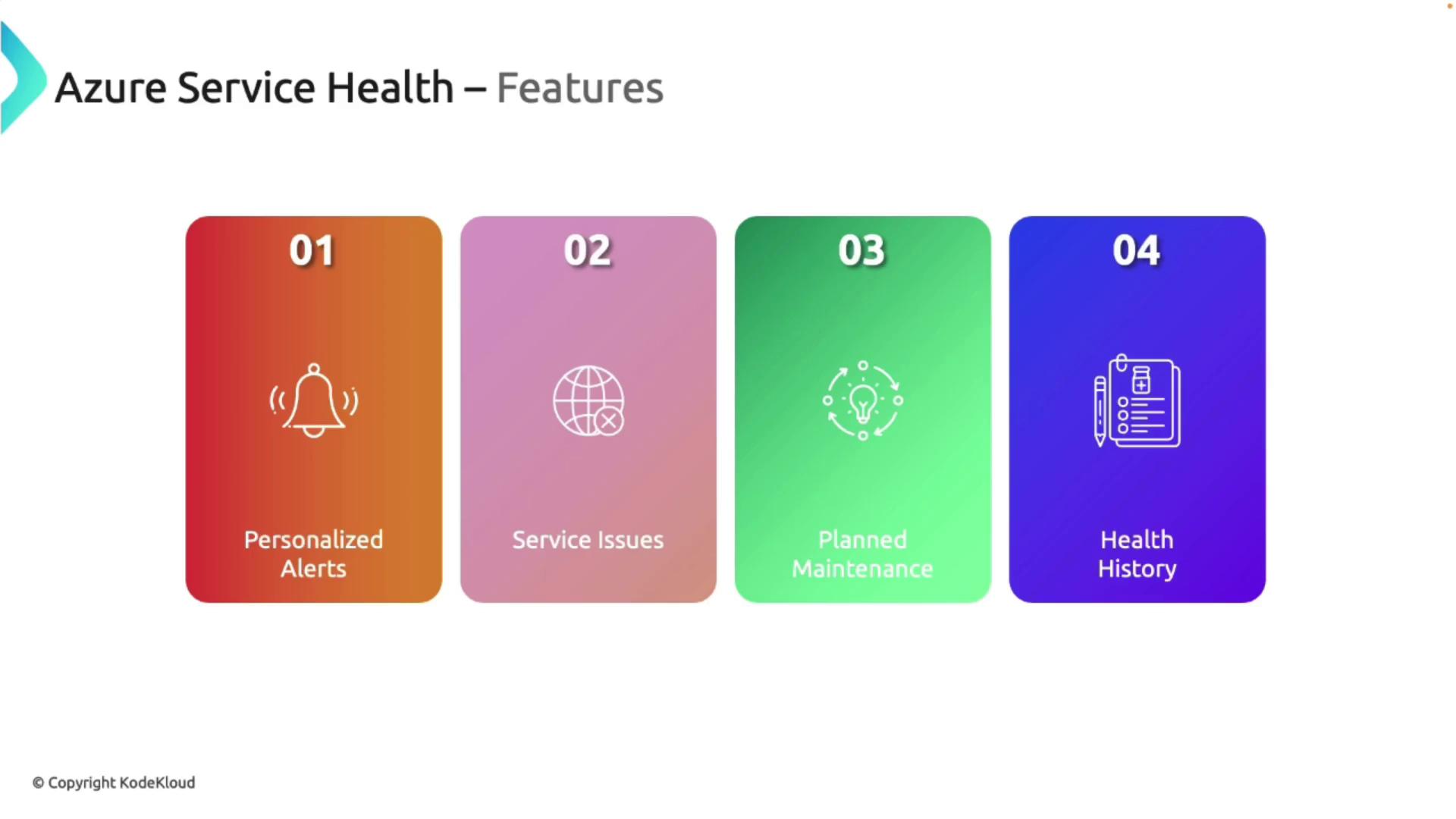 Azure Service Health – Features

01

Personalized Alerts

02

Service Issues

03

Planned Maintenance

04

Health History

© Copyright KodeKloud